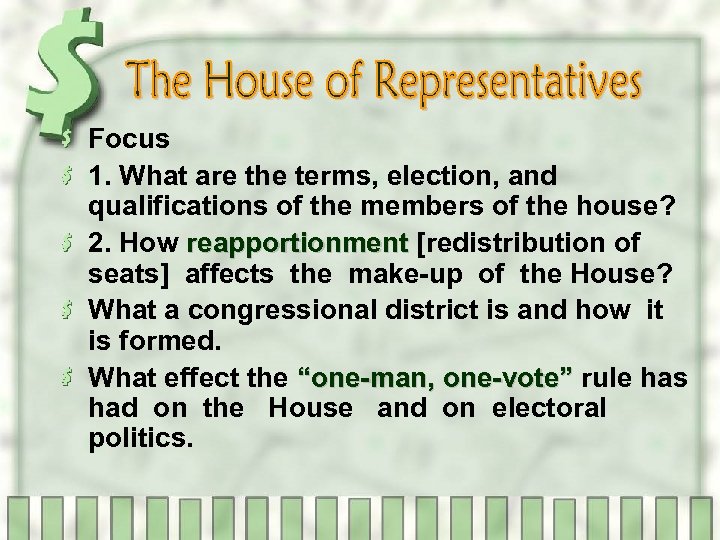 The House of Representatives

Focus

1. What are the terms, election, and qualifications of the members of the house?

2. How reapportionment [redistribution of seats] affects the make-up of the House?

What a congressional district is and how it is formed.

What effect the “one-man, one-vote” rule has had on the House and on electoral politics.